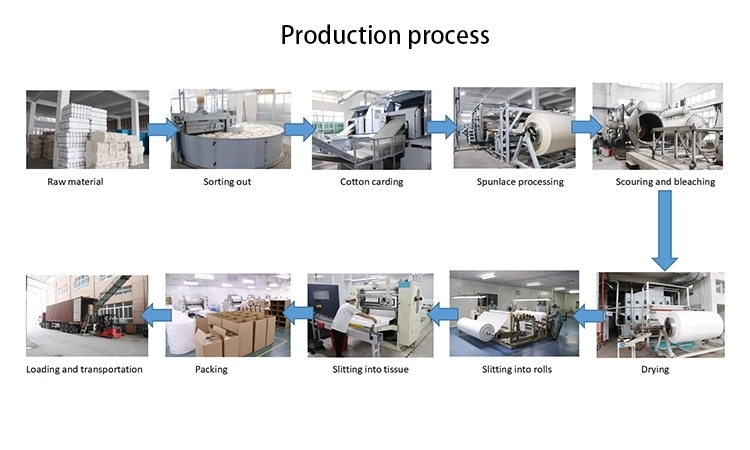 Production process

Raw material

Sorting out

Cotton carding

Spunlace processing

Scouring and bleaching

Drying

Slitting into rolls

Slitting into tissue

Packing

Loading and transportation